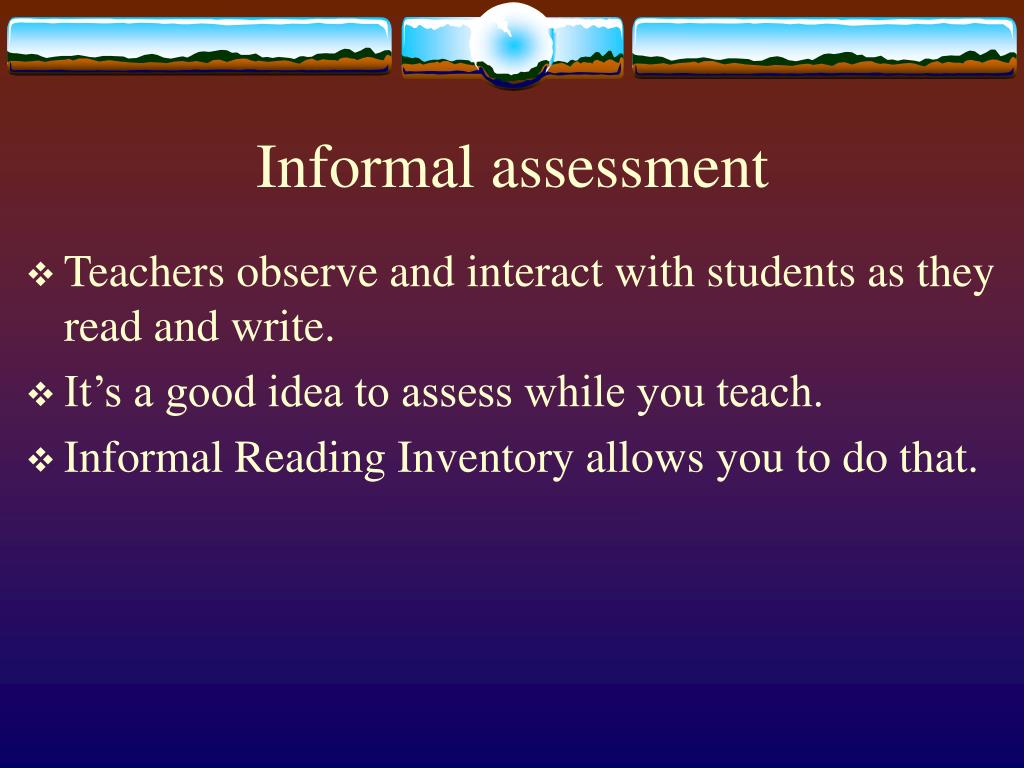 Informal assessment

❖ Teachers observe and interact with students as they read and write.

❖ It’s a good idea to assess while you teach.

❖ Informal Reading Inventory allows you to do that.